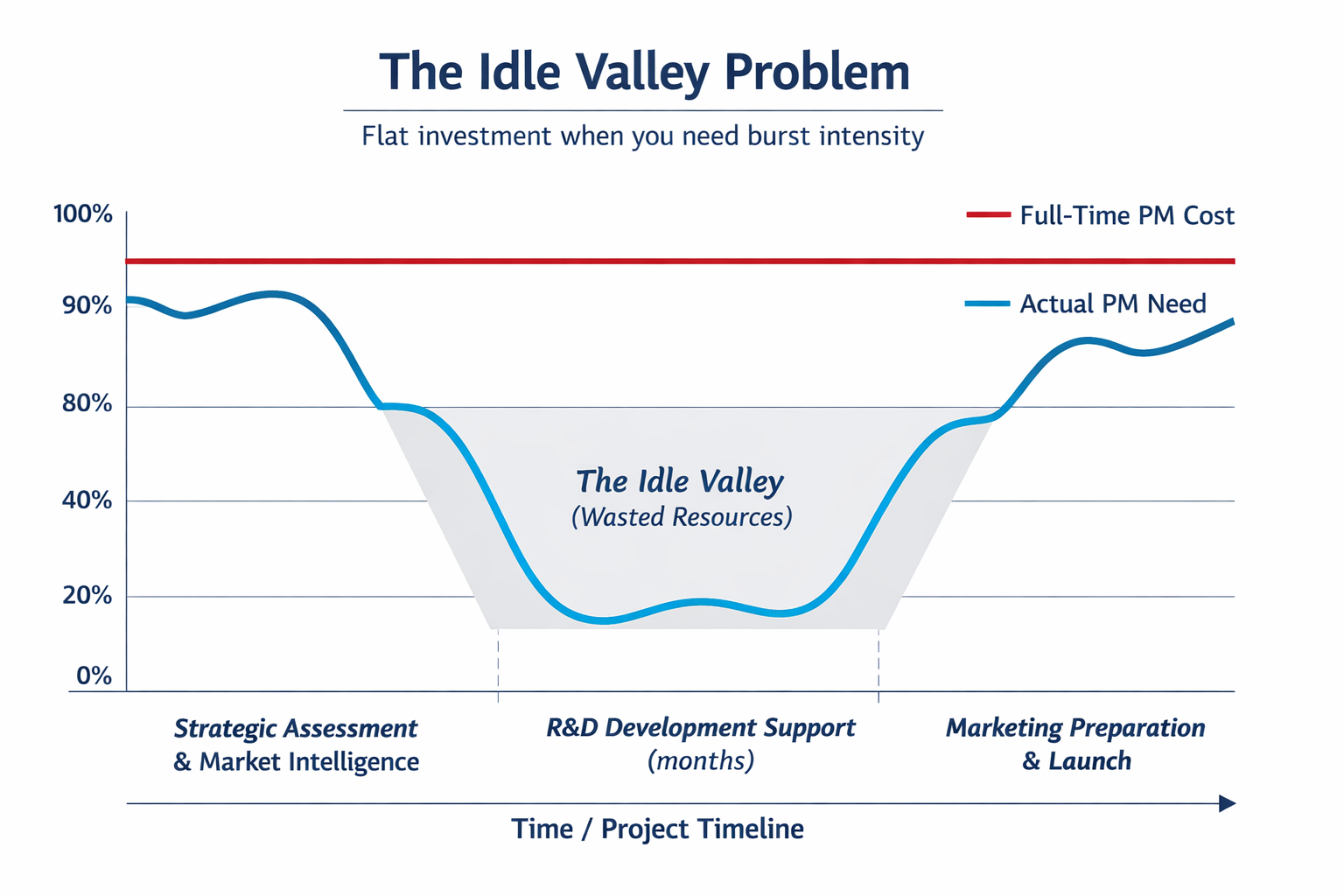 The Idle Valley Problem

Flat investment when you need burst intensity

100%
90%
80%
40%
20%
0%

Full-Time PM Cost
Actual PM Need

The Idle Valley
(Wasted Resources)

Strategic Assessment & Market Intelligence

R&D Development Support (months)

Marketing Preparation & Launch

Time / Project Timeline